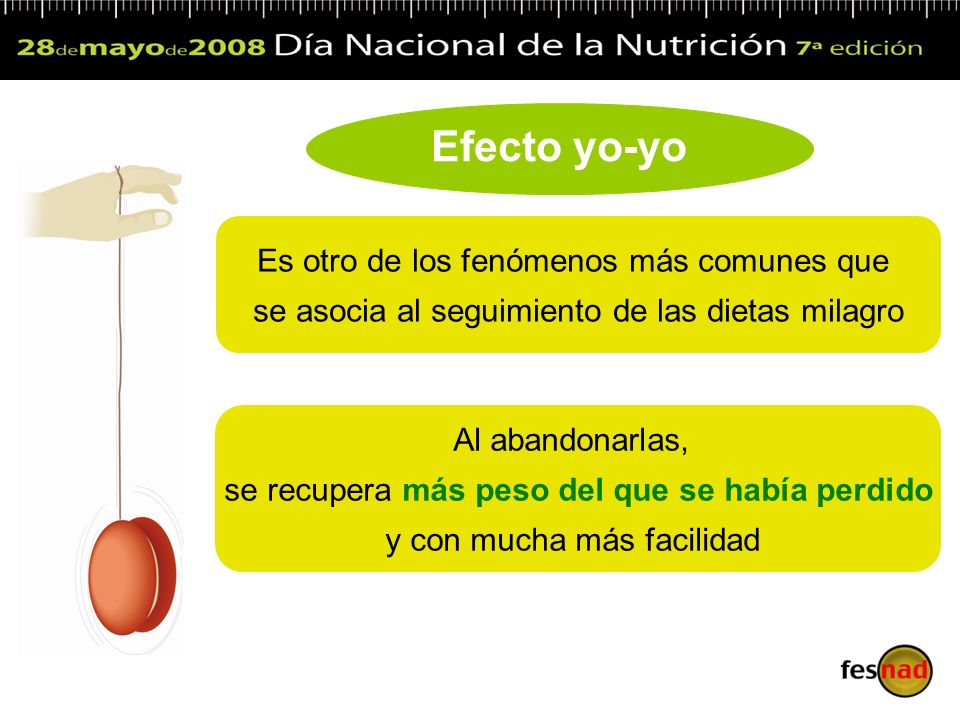 28 de mayo de 2008 Día Nacional de la Nutrición 7ª edición

Efecto yo-yo

Es otro de los fenómenos más comunes que se asocia al seguimiento de las dietas milagro

Al abandonarlas, se recupera más peso del que se había perdido y con mucha más facilidad

fesnad